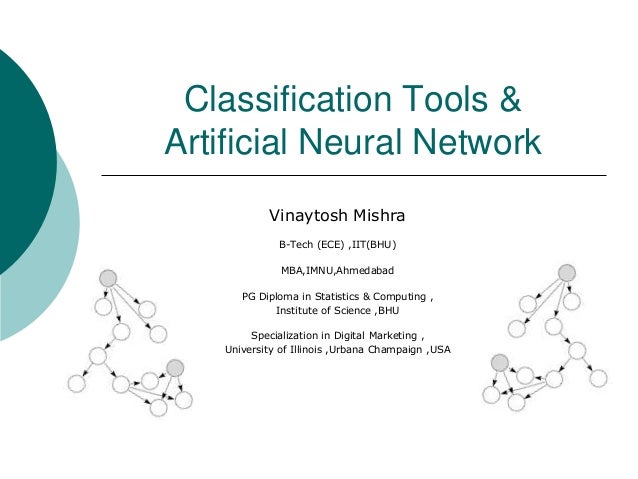 Classification Tools & Artificial Neural Network

Vinaytosh Mishra

B-Tech (ECE) ,IIT(BHU)

MBA,IMNU,Ahmedabad

PG Diploma in Statistics & Computing , Institute of Science ,BHU

Specialization in Digital Marketing , University of Illinois ,Urbana Champaign ,USA